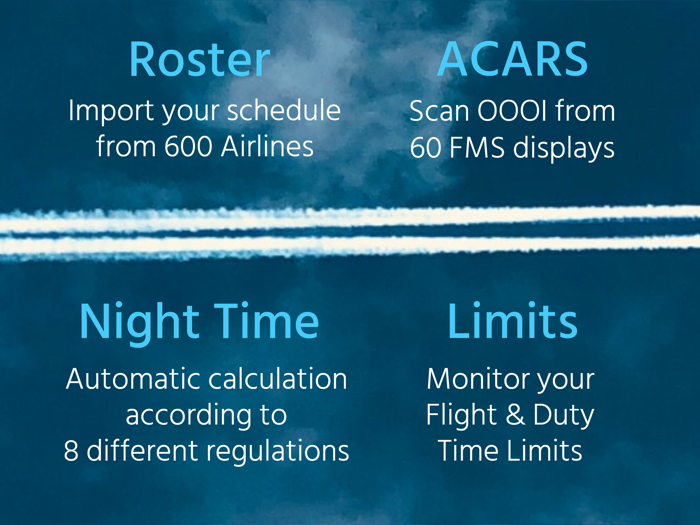 Roster
Import your schedule from 600 Airlines

ACARS
Scan OOOI from 60 FMS displays

Night Time
Automatic calculation according to 8 different regulations

Limits
Monitor your Flight & Duty Time Limits